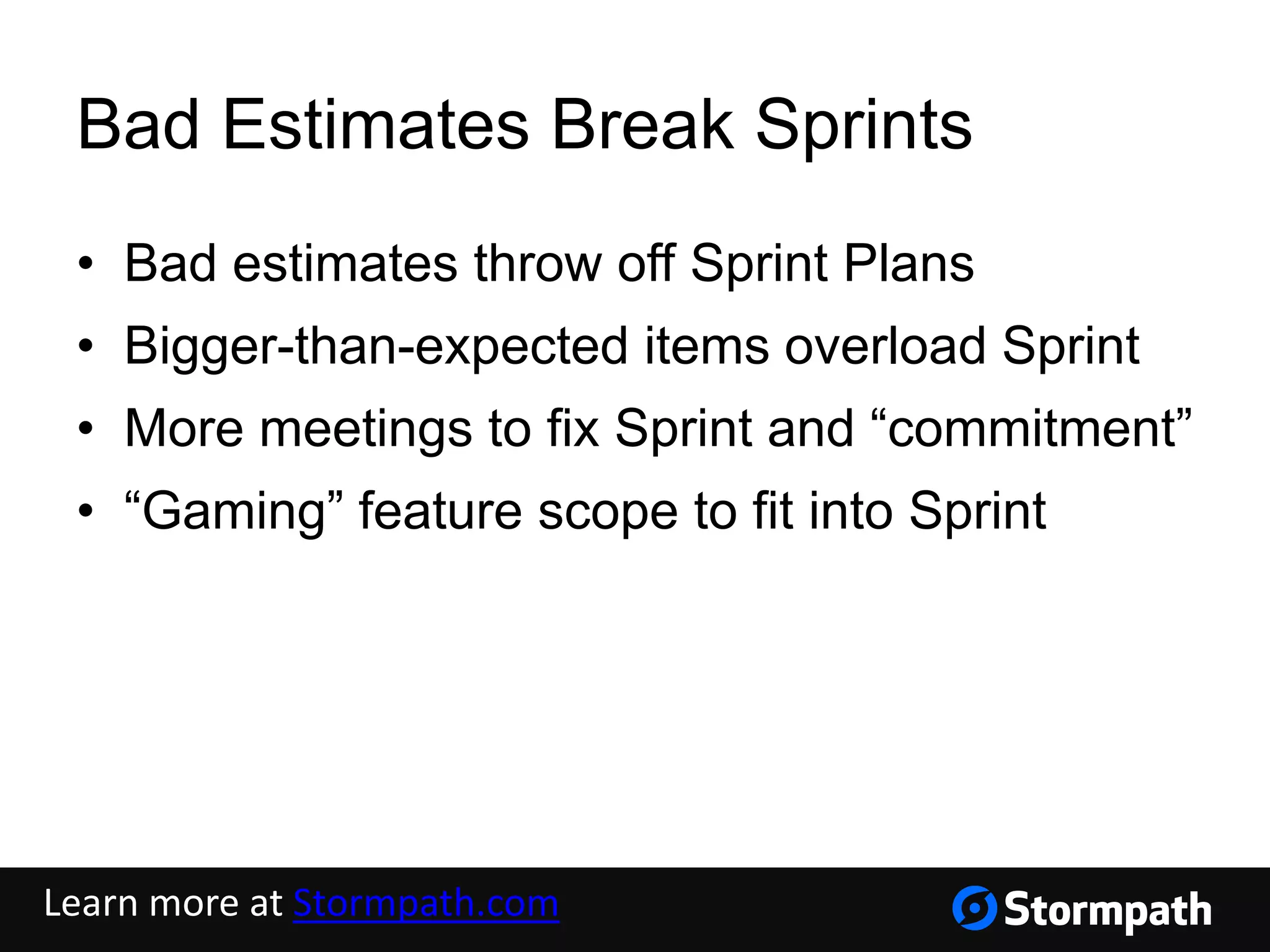 Bad Estimates Break Sprints

• Bad estimates throw off Sprint Plans
• Bigger-than-expected items overload Sprint
• More meetings to fix Sprint and “commitment”
• “Gaming” feature scope to fit into Sprint

Learn more at Stormpath.com

Stormpath